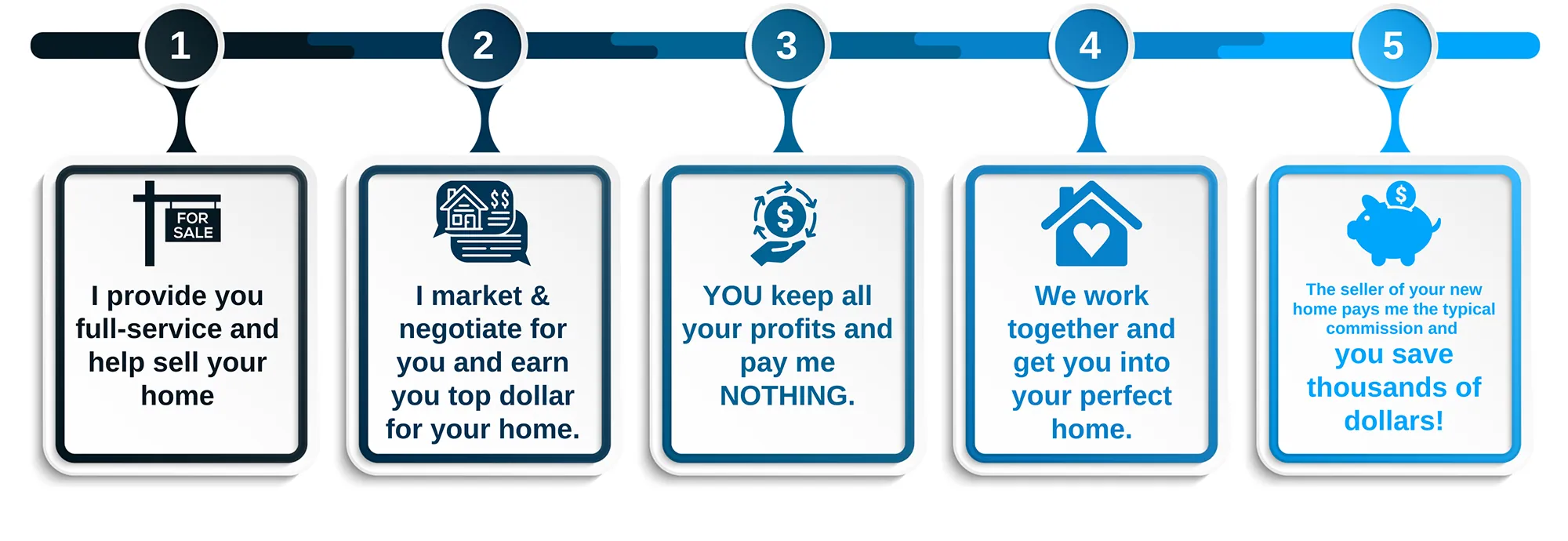 1

FOR SALE

I provide you full-service and help sell your home

2

$$

I market & negotiate for you and earn you top dollar for your home.

3

$

YOU keep all your profits and pay me NOTHING.

4

We work together and get you into your perfect home.

5

$

The seller of your new home pays me the typical commission and

you save thousands of dollars!